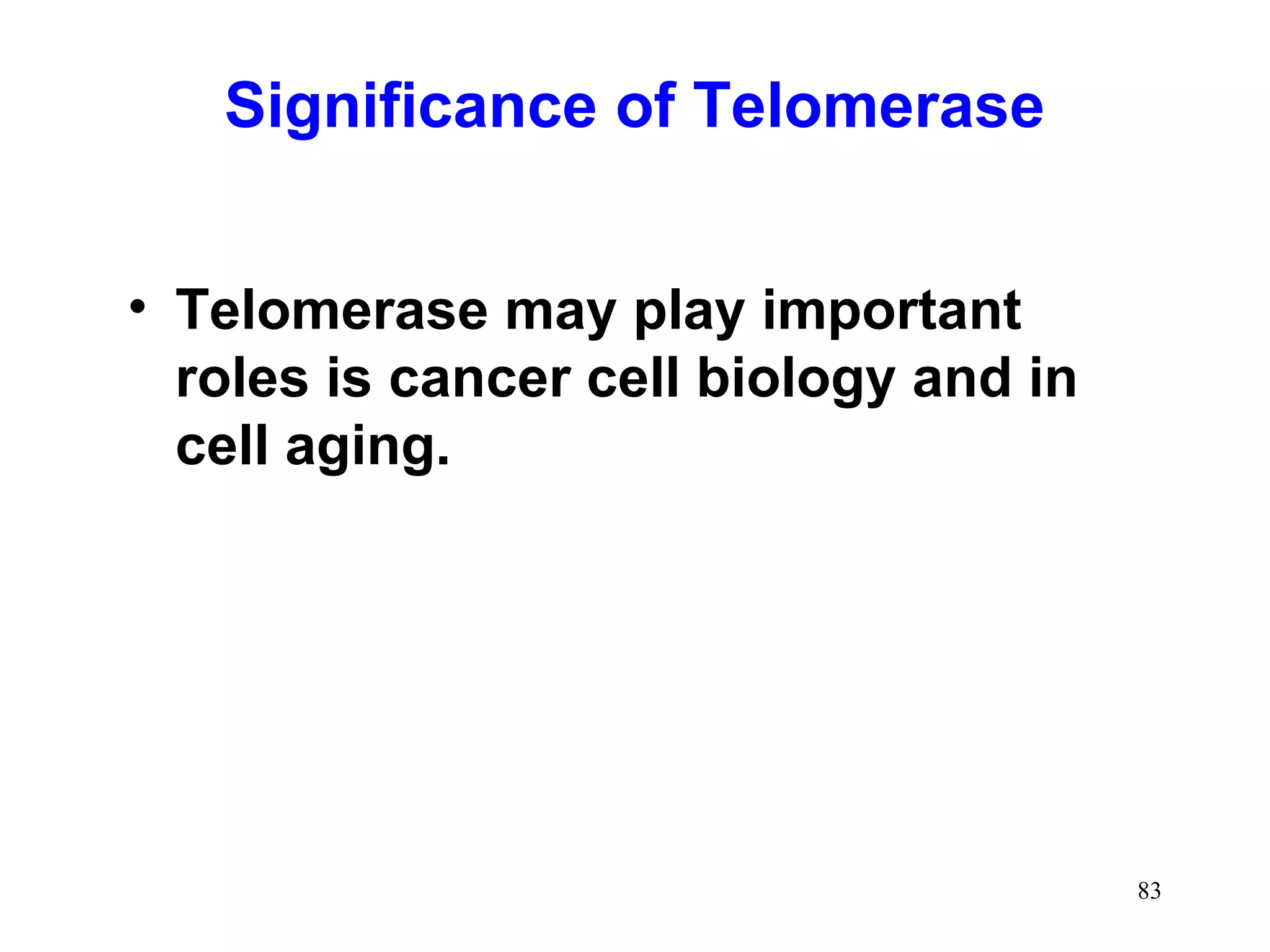 Significance of Telomerase

• Telomerase may play important roles is cancer cell biology and in cell aging.

83